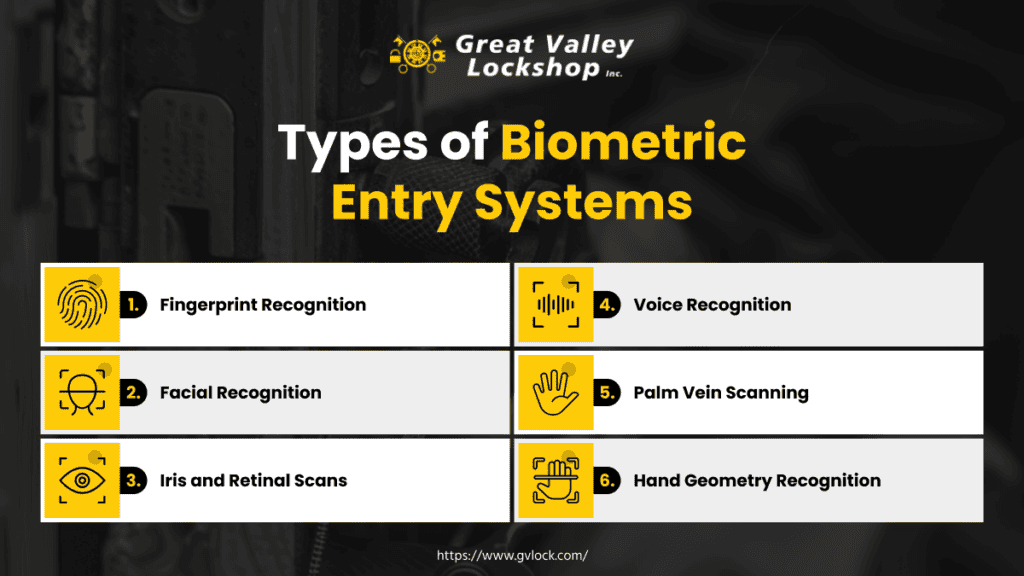 Great Valley Lockshop Inc.

Types of Biometric Entry Systems

1. Fingerprint Recognition

2. Facial Recognition

3. Iris and Retinal Scans

4. Voice Recognition

5. Palm Vein Scanning

6. Hand Geometry Recognition

https://www.gvlock.com/